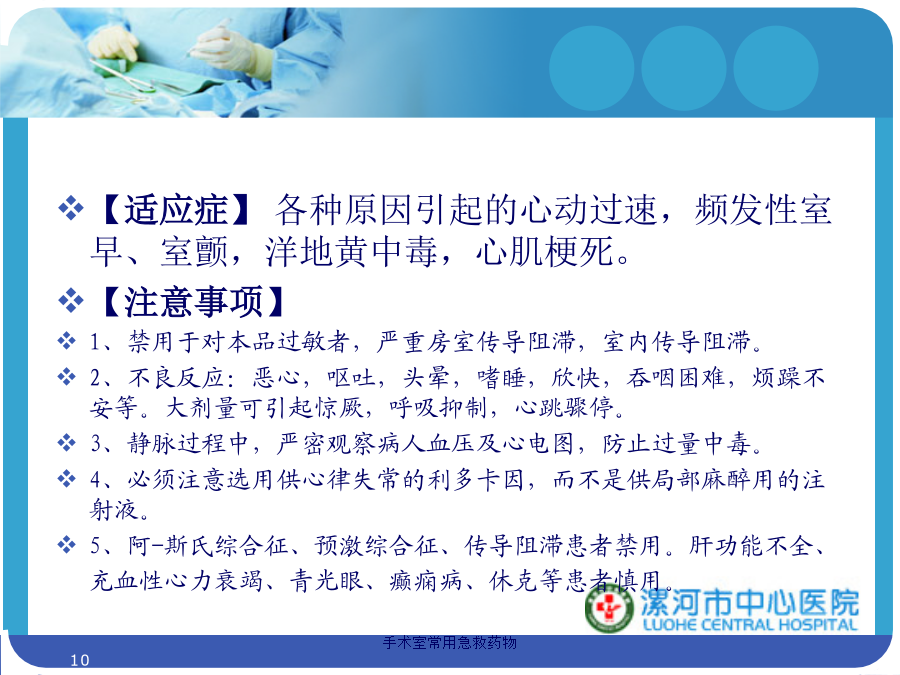 ❖【适应症】 各种原因引起的心动过速，频发性室早、室颤，洋地黄中毒，心肌梗死。

❖【注意事项】

❖ 1、禁用于对本品过敏者，严重房室传导阻滞，室内传导阻滞。

❖ 2、不良反应：恶心，呕吐，头晕，嗜睡，欣快，吞咽困难，烦躁不安等。大剂量可引起惊厥，呼吸抑制，心跳骤停。

❖ 3、静脉过程中，严密观察病人血压及心电图，防止过量中毒。

❖ 4、必须注意选用供心律失常的利多卡因，而不是供局部麻醉用的注射液。

❖ 5、阿-斯氏综合征、预激综合征、传导阻滞患者禁用。肝功能不全、充血性心力衰竭、青光眼、癫痫病、休克等患者慎用。

漯河市中心医院
LUOHE CENTRAL HOSPITAL

手术室常用急救药物

10